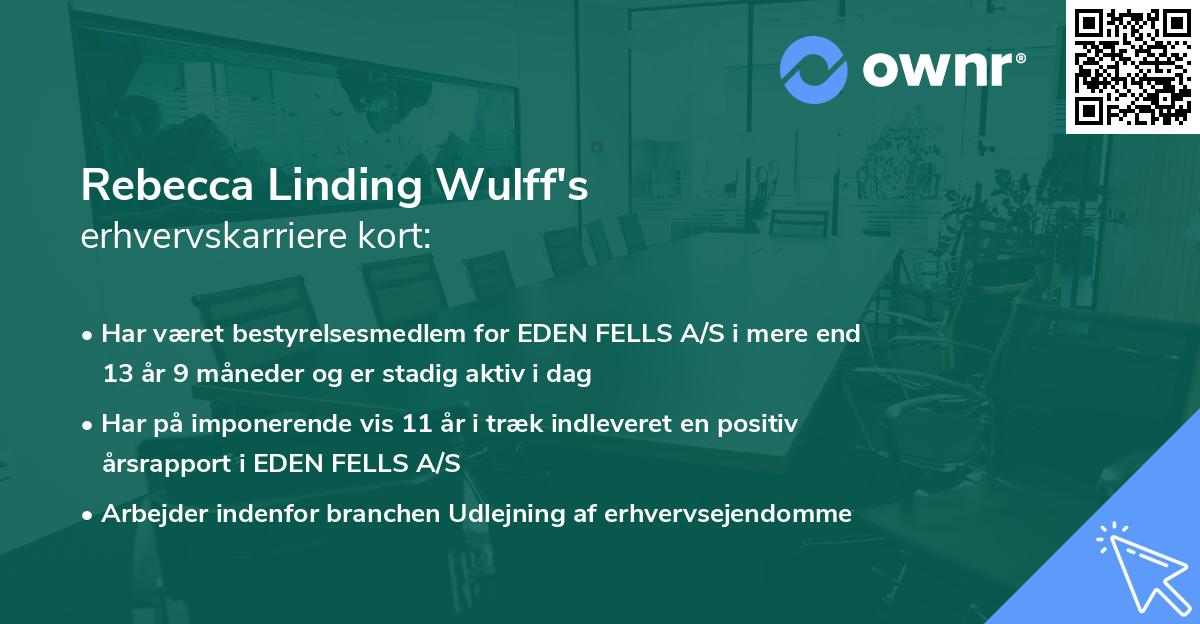 ownr®

Rebecca Linding Wulff's
erhvervskarriere kort:

• Har været bestyrelsesmedlem for EDEN FELLS A/S i mere end 13 år 9 måneder og er stadig aktiv i dag

• Har på imponerende vis 11 år i træk indleveret en positiv årsrapport i EDEN FELLS A/S

• Arbejder indenfor branchen Udlejning af erhvervsejendomme